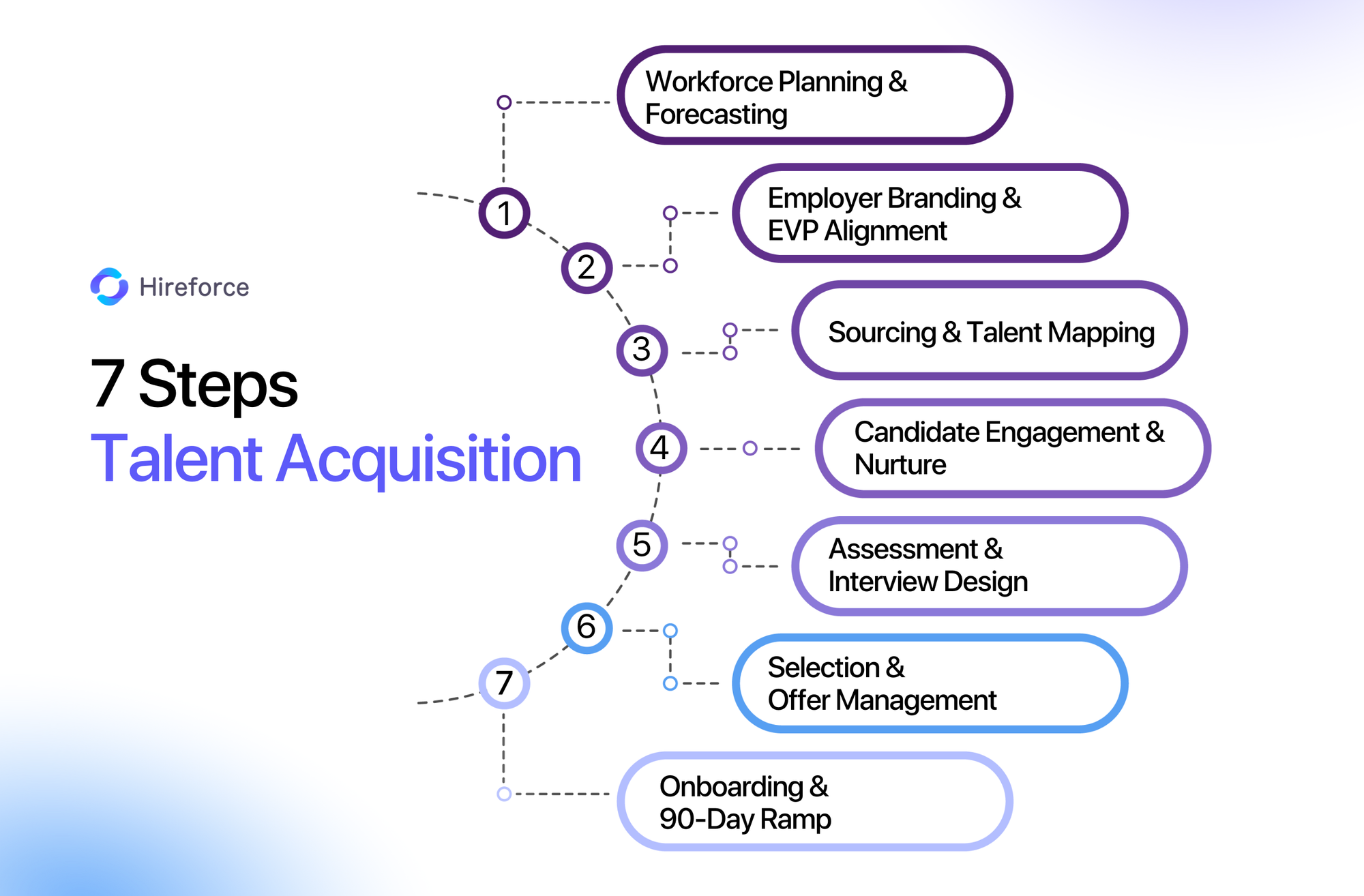 Hireforce

7 Steps
Talent Acquisition

1
Workforce Planning & Forecasting

2
Employer Branding & EVP Alignment

3
Sourcing & Talent Mapping

4
Candidate Engagement & Nurture

5
Assessment & Interview Design

6
Selection & Offer Management

7
Onboarding & 90-Day Ramp